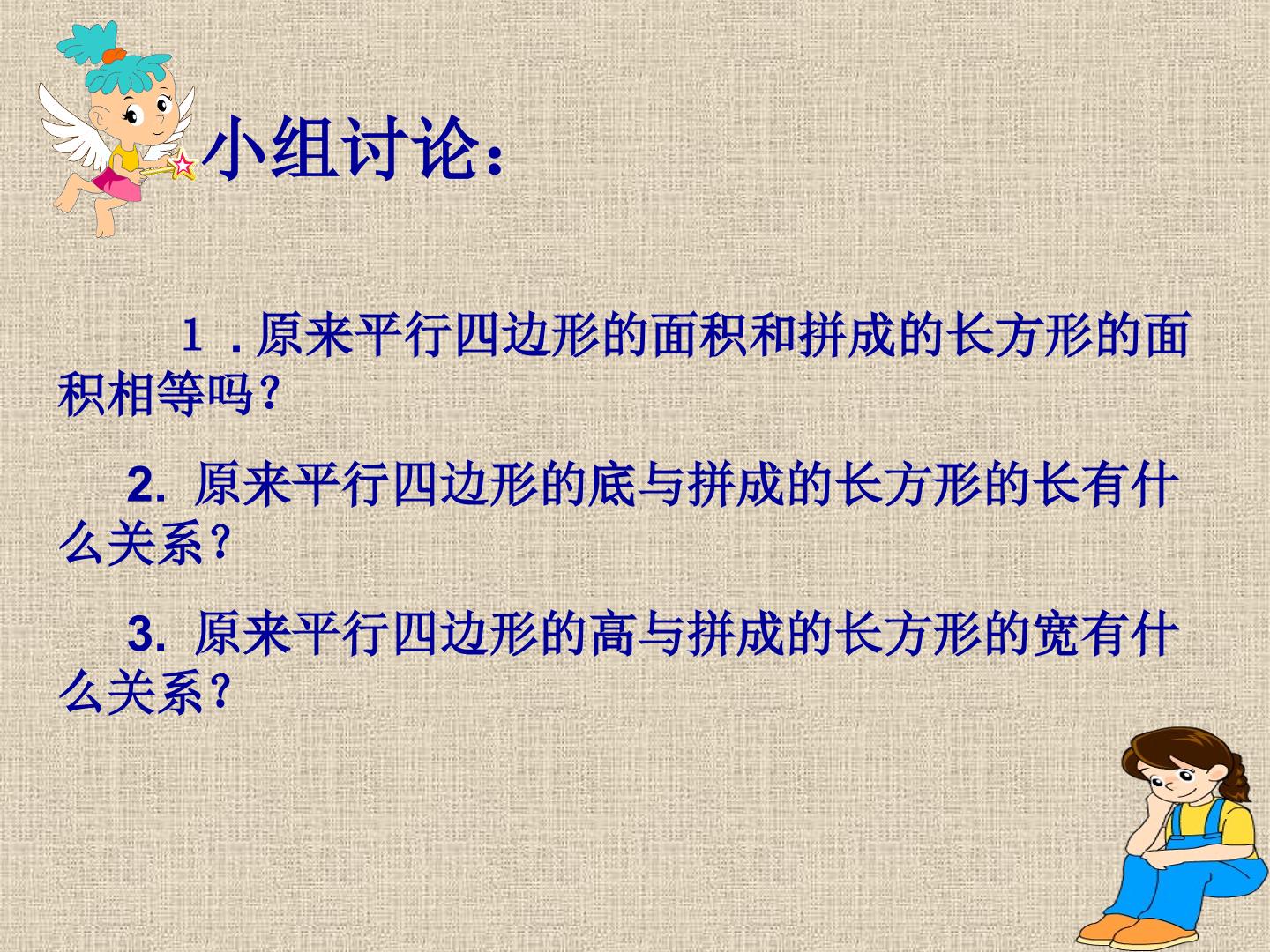 小组讨论:

１.原来平行四边形的面积和拼成的长方形的面积相等吗?

2.原来平行四边形的底与拼成的长方形的长有什么关系?

3.原来平行四边形的高与拼成的长方形的宽有什么关系?